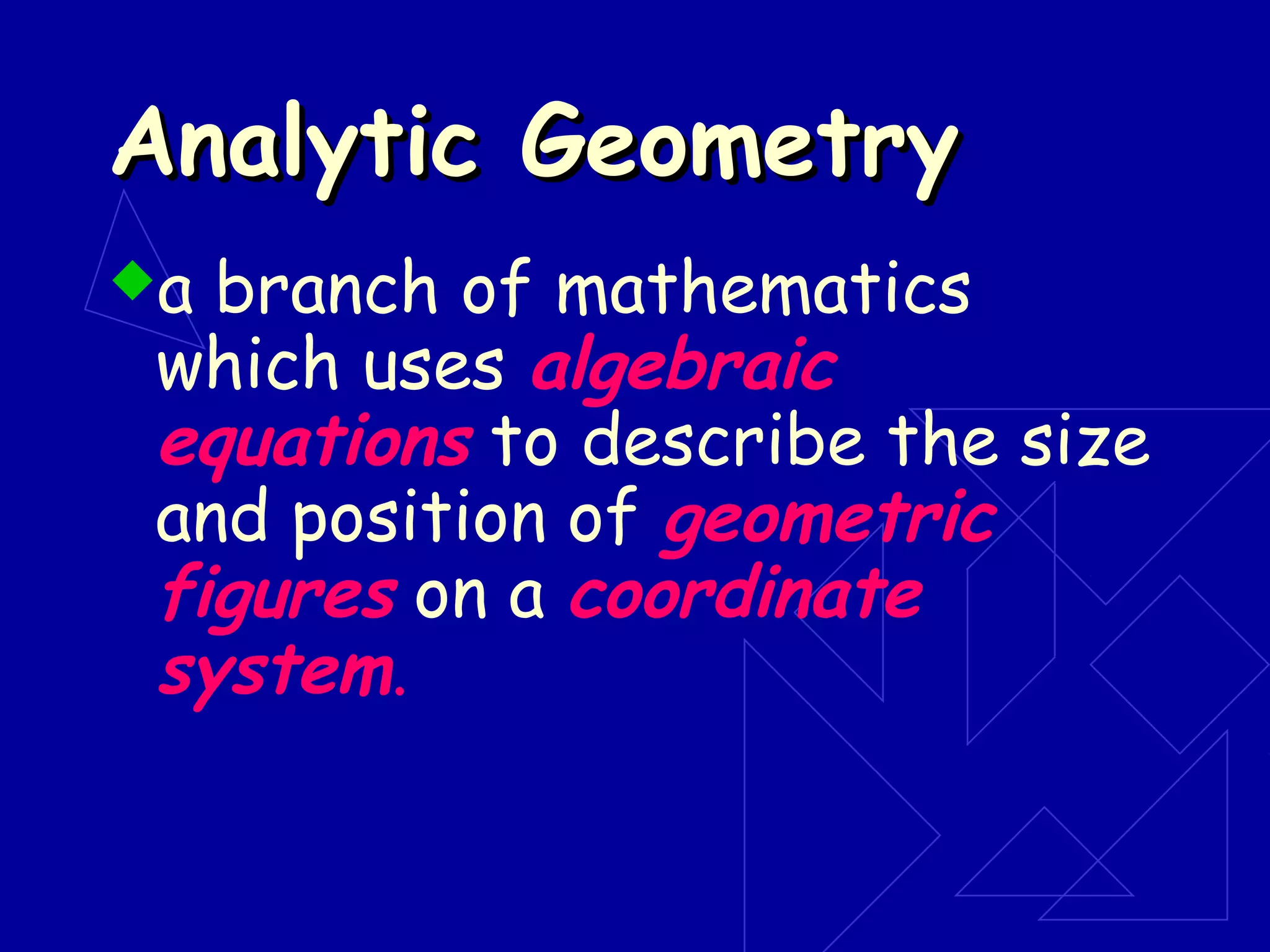 Analytic Geometry

a branch of mathematics which uses algebraic equations to describe the size and position of geometric figures on a coordinate system.